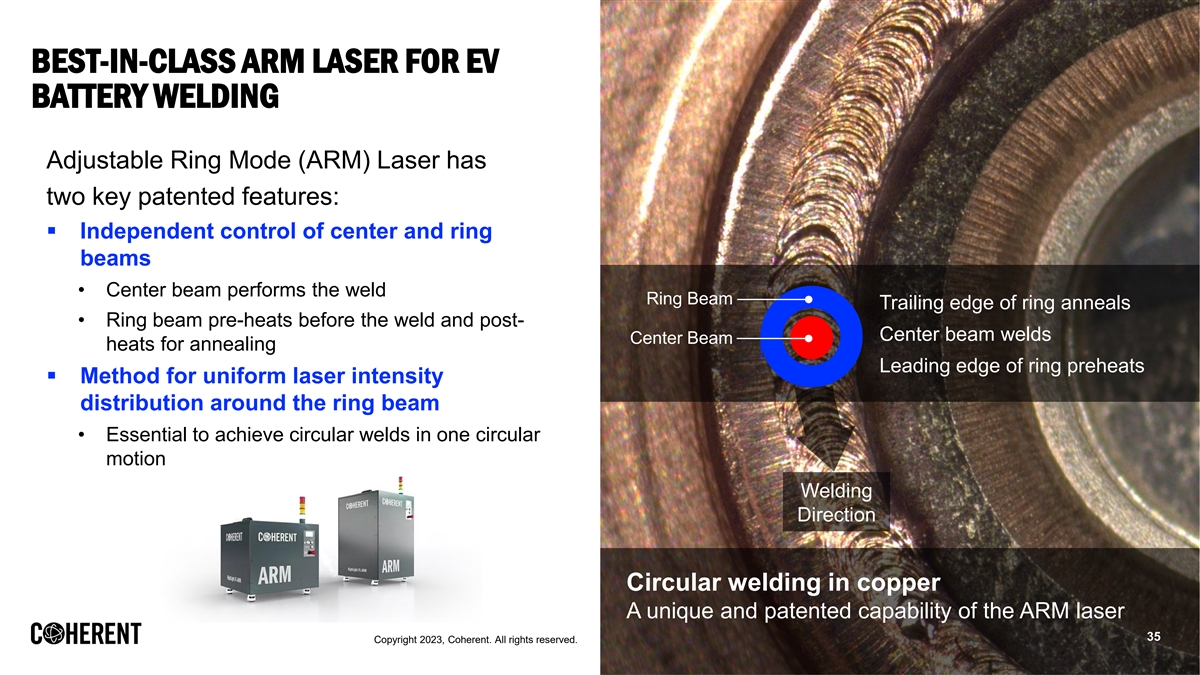 BEST-IN-CLASS ARM LASER FOR EV BATTERY WELDING

Adjustable Ring Mode (ARM) Laser has two key patented features:

▪ Independent control of center and ring beams
• Center beam performs the weld
• Ring beam pre-heats before the weld and post-heats for annealing
▪ Method for uniform laser intensity distribution around the ring beam
• Essential to achieve circular welds in one circular motion

COHERENT COHERENT ARM
COHERENT COHERENT ARM

Ring Beam
Center Beam
Trailing edge of ring anneals
Center beam welds
Leading edge of ring preheats

Welding Direction

Circular welding in copper
A unique and patented capability of the ARM laser

COHERENT
Copyright 2023, Coherent. All rights reserved.
35